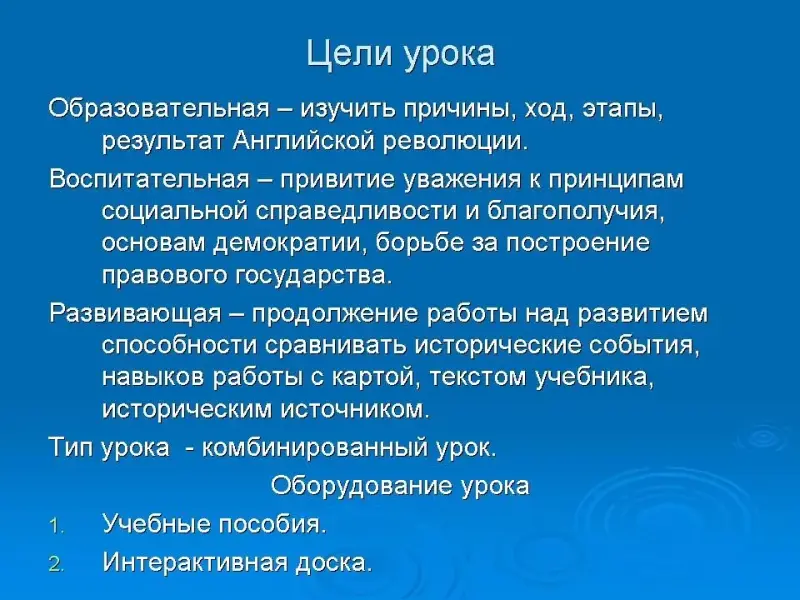 Цели урока

Образовательная – изучить причины, ход, этапы, результат Английской революции.

Воспитательная – привитие уважения к принципам социальной справедливости и благополучия, основам демократии, борьбе за построение правового государства.

Развивающая – продолжение работы над развитием способности сравнивать исторические события, навыков работы с картой, текстом учебника, историческим источником.

Тип урока - комбинированный урок.

Оборудование урока

1. Учебные пособия.
2. Интерактивная доска.